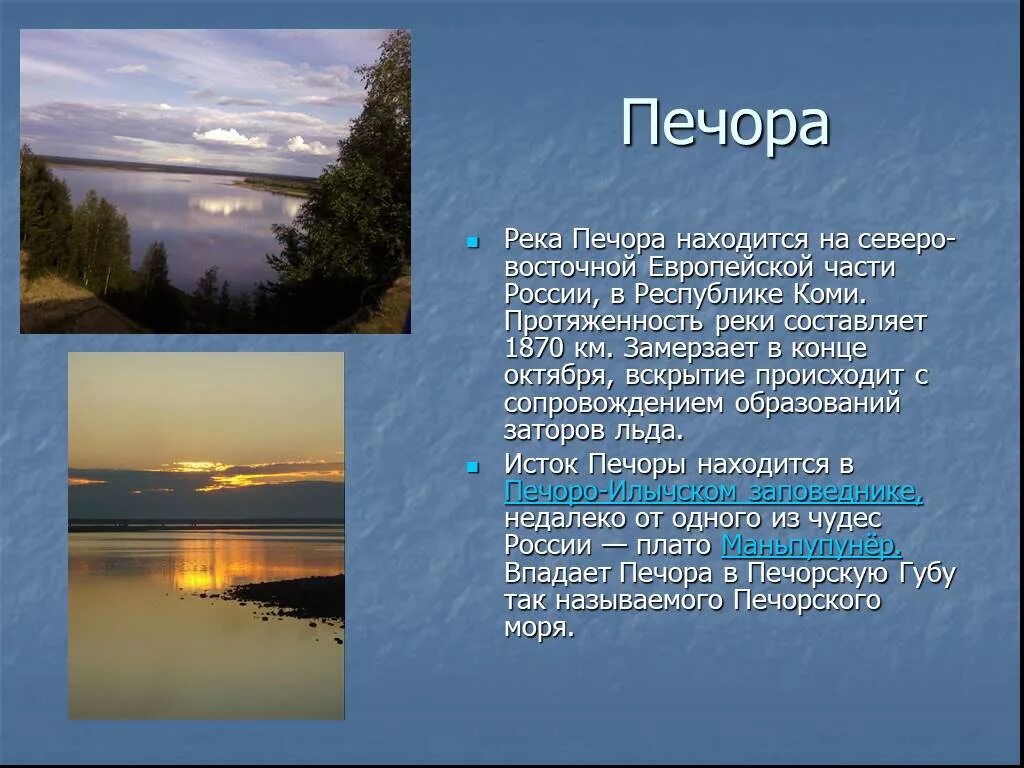 Печора

Река Печора находится на северо-восточной Европейской части России, в Республике Коми. Протяженность реки составляет 1870 км. Замерзает в конце октября, вскрытие происходит с сопровождением образований заторов льда.

Исток Печоры находится в Печоро-Илычском заповеднике, недалеко от одного из чудес России — плато Маньпупунёр. Впадает Печора в Печорскую Губу так называемого Печорского моря.